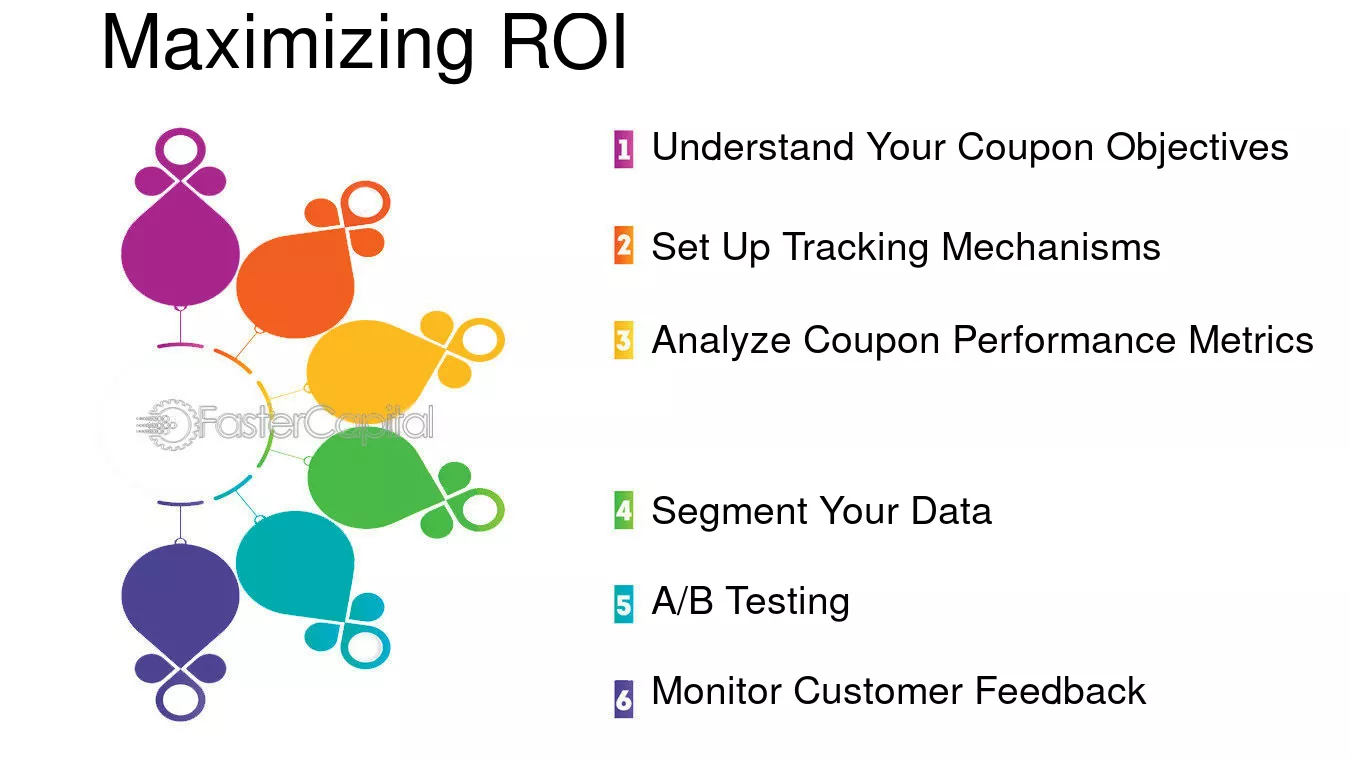 Maximizing ROI

1 Understand Your Coupon Objectives

2 Set Up Tracking Mechanisms

3 Analyze Coupon Performance Metrics

4 Segment Your Data

5 A/B Testing

6 Monitor Customer Feedback

FasterCapital